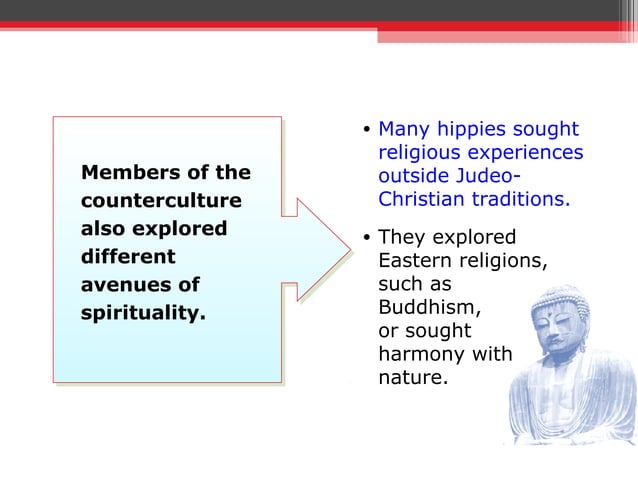 Members of the counterculture also explored different avenues of spirituality.

• Many hippies sought religious experiences outside Judeo-Christian traditions.

• They explored Eastern religions, such as Buddhism, or sought harmony with nature.